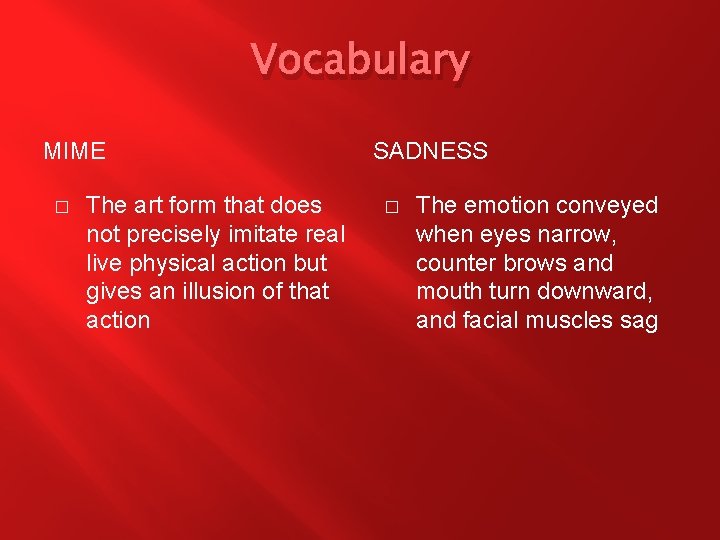 Vocabulary

MIME

□ The art form that does not precisely imitate real live physical action but gives an illusion of that action

SADNESS

□ The emotion conveyed when eyes narrow, counter brows and mouth turn downward, and facial muscles sag